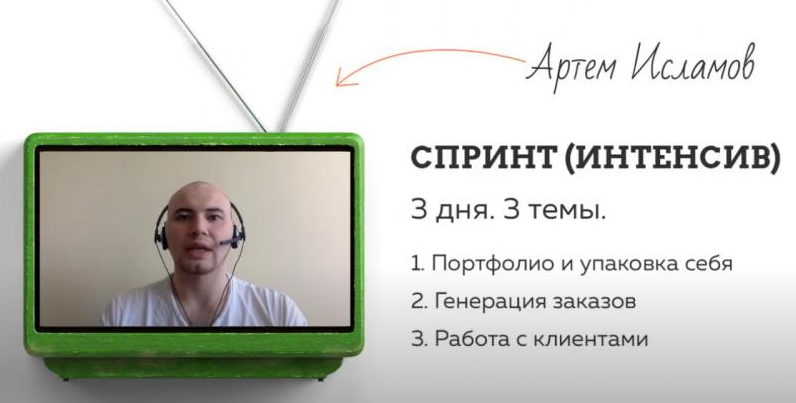 Артем Исламов

СПРИНТ (ИНТЕНСИВ)

3 дня. 3 темы.

1. Портфолио и упаковка себя
2. Генерация заказов
3. Работа с клиентами